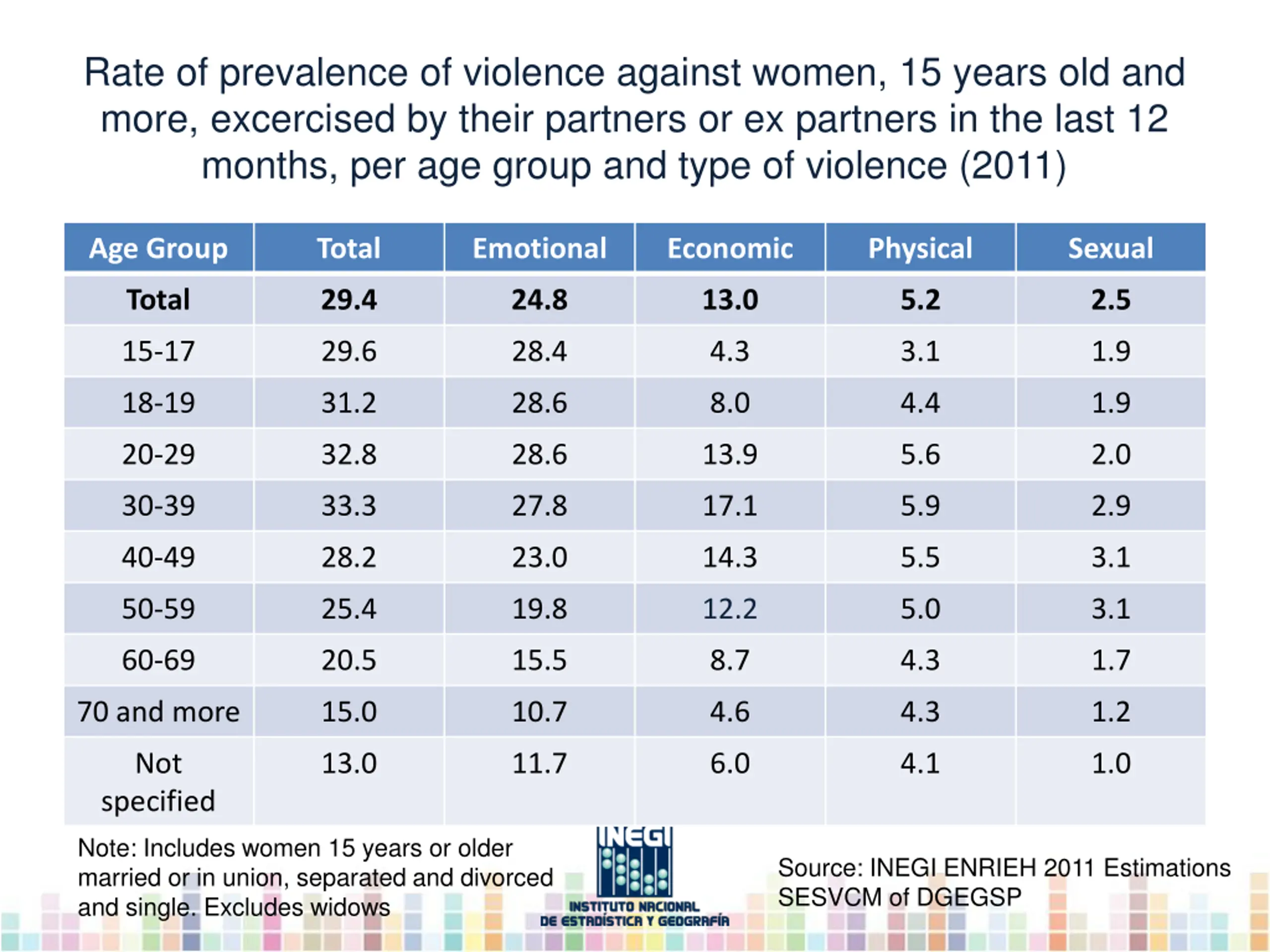 Rate of prevalence of violence against women, 15 years old and more, excercised by their partners or ex partners in the last 12 months, per age group and type of violence (2011)

| Age Group | Total | Emotional | Economic | Physical | Sexual |
|---|---|---|---|---|---|
| **Total** | **29.4** | **24.8** | **13.0** | **5.2** | **2.5** |
| 15-17 | 29.6 | 28.4 | 4.3 | 3.1 | 1.9 |
| 18-19 | 31.2 | 28.6 | 8.0 | 4.4 | 1.9 |
| 20-29 | 32.8 | 28.6 | 13.9 | 5.6 | 2.0 |
| 30-39 | 33.3 | 27.8 | 17.1 | 5.9 | 2.9 |
| 40-49 | 28.2 | 23.0 | 14.3 | 5.5 | 3.1 |
| 50-59 | 25.4 | 19.8 | 12.2 | 5.0 | 3.1 |
| 60-69 | 20.5 | 15.5 | 8.7 | 4.3 | 1.7 |
| 70 and more | 15.0 | 10.7 | 4.6 | 4.3 | 1.2 |
| Not specified | 13.0 | 11.7 | 6.0 | 4.1 | 1.0 |

Note: Includes women 15 years or older married or in union, separated and divorced and single. Excludes widows

INEGI
INSTITUTO NACIONAL DE ESTADÍSTICA Y GEOGRAFÍA

Source: INEGI ENRIEH 2011 Estimations SESVCM of DGEGSP